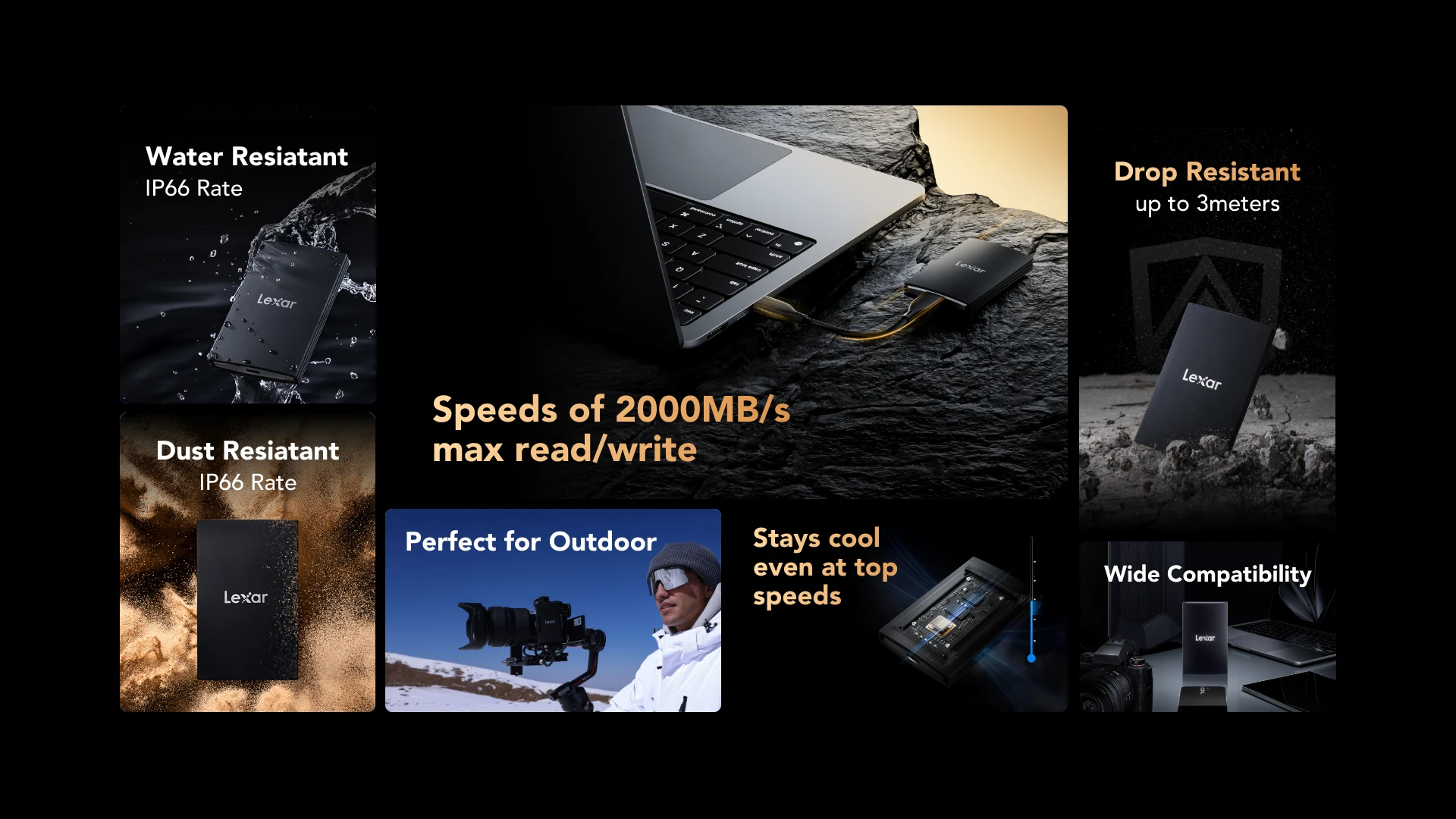 Water Resiatant
IP66 Rate

Lexar

Dust Resiatant
IP66 Rate

Lexar

Lexar

Speeds of 2000MB/s
max read/write

Perfect for Outdoor

Stays cool
even at top
speeds

Drop Resistant
up to 3meters

Lexar

Wide Compatibility

Lexar